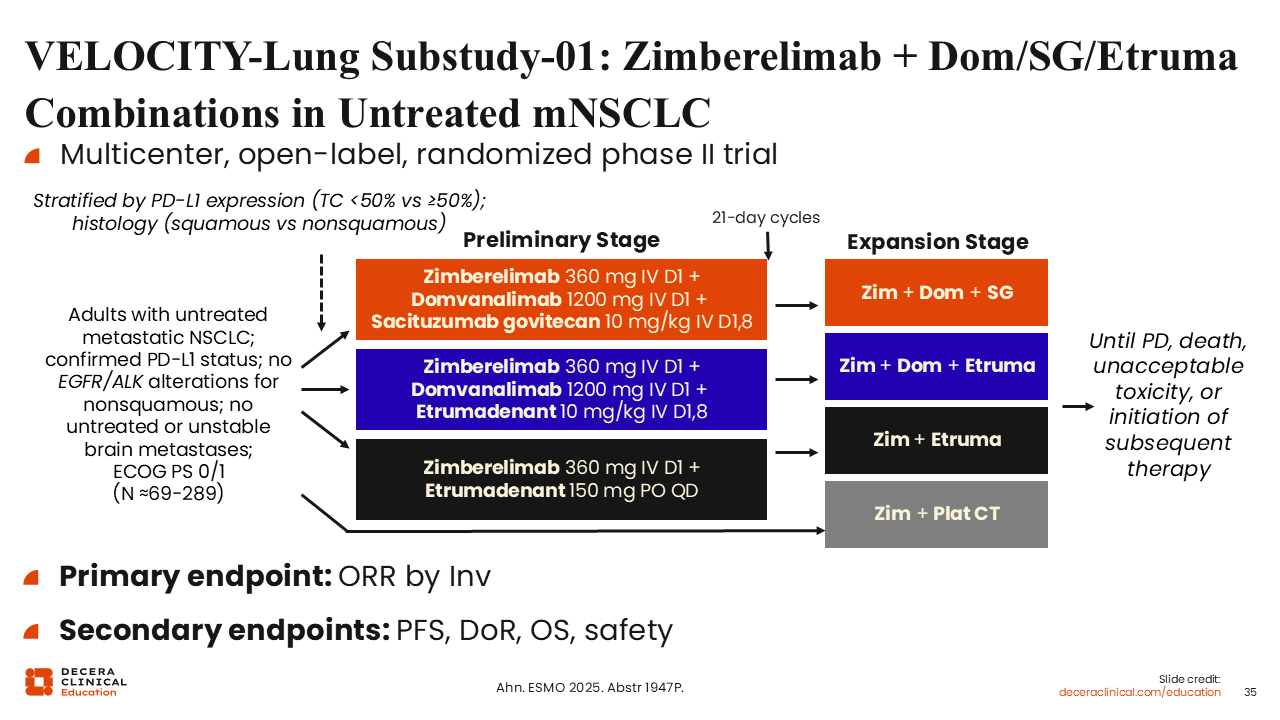 VELOCITY-Lung Substudy-01: Zimberelimab + Dom/SG/Etruma Combinations in Untreated mNSCLC

Multicenter, open-label, randomized phase II trial

Stratified by PD-L1 expression (TC <50% vs ≥50%); histology (squamous vs nonsquamous)

Adults with untreated metastatic NSCLC; confirmed PD-L1 status; no EGFR/ALK alterations for nonsquamous; no untreated or unstable brain metastases; ECOG PS 0/1 (N ≈69-289)

21-day cycles

Preliminary Stage

Zimberelimab 360 mg IV D1 + Domvanalimab 1200 mg IV D1 + Sacituzumab govitecan 10 mg/kg IV D1,8

Zimberelimab 360 mg IV D1 + Domvanalimab 1200 mg IV D1 + Etrumadenant 10 mg/kg IV D1,8

Zimberelimab 360 mg IV D1 + Etrumadenant 150 mg PO QD

Expansion Stage

Zim + Dom + SG

Zim + Dom + Etruma

Zim + Etruma

Zim + Plat CT

Until PD, death, unacceptable toxicity, or initiation of subsequent therapy

Primary endpoint: ORR by Inv

Secondary endpoints: PFS, DoR, OS, safety

DECERA CLINICAL Education

Ahn. ESMO 2025. Abstr 1947P.

Slide credit: deceraclinical.com/education

35